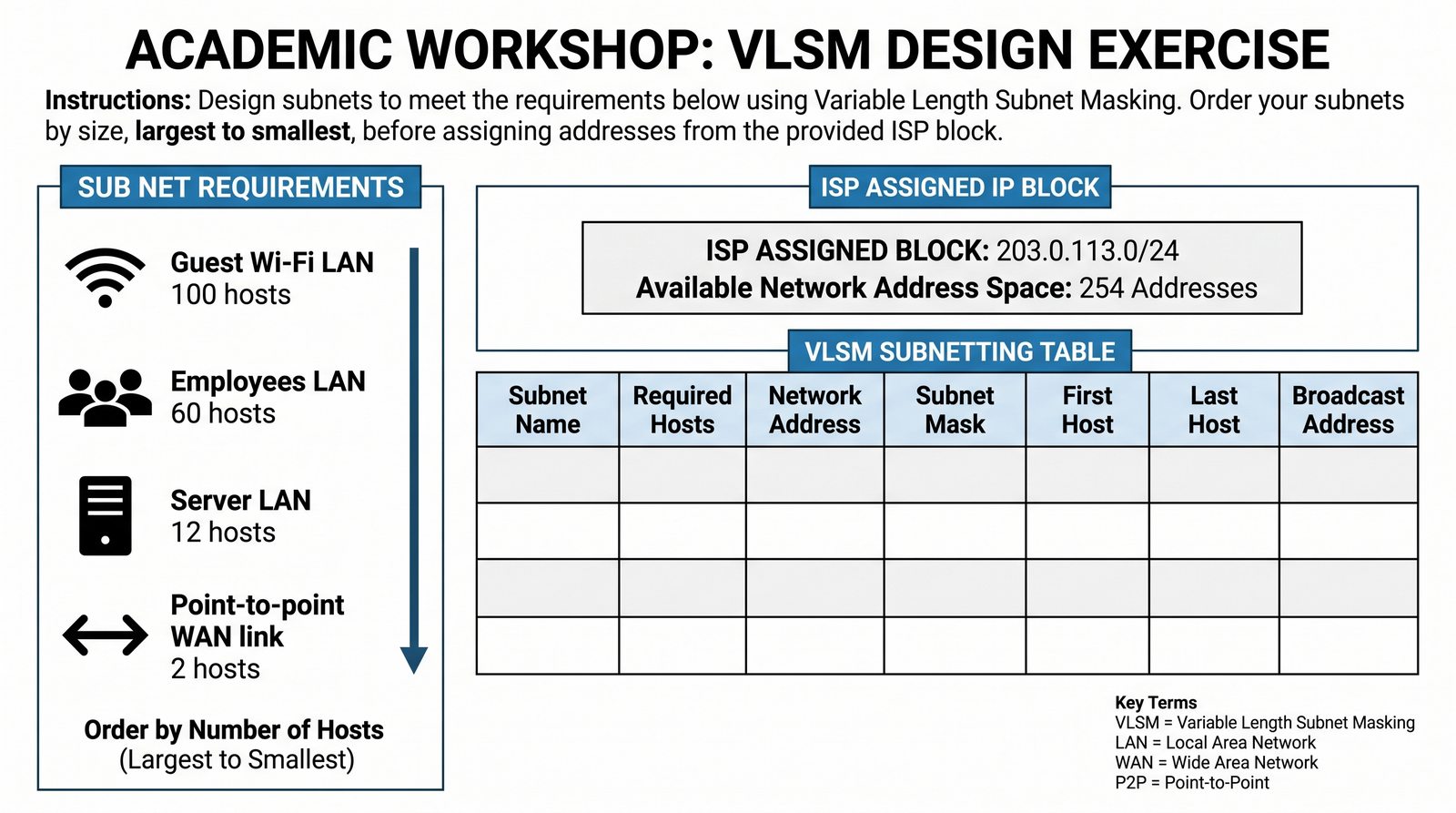 ACADEMIC WORKSHOP: VLSM DESIGN EXERCISE

Instructions: Design subnets to meet the requirements below using Variable Length Subnet Masking. Order your subnets by size, largest to smallest, before assigning addresses from the provided ISP block.

SUB NET REQUIREMENTS

Guest Wi-Fi LAN
100 hosts

Employees LAN
60 hosts

Server LAN
12 hosts

Point-to-point WAN link
2 hosts

Order by Number of Hosts
(Largest to Smallest)

ISP ASSIGNED IP BLOCK

ISP ASSIGNED BLOCK: 203.0.113.0/24
Available Network Address Space: 254 Addresses

VLSM SUBNETTING TABLE

| Subnet Name | Required Hosts | Network Address | Subnet Mask | First Host | Last Host | Broadcast Address |
|---|---|---|---|---|---|---|
| | | | | | | |
| | | | | | | |
| | | | | | | |
| | | | | | | |

Key Terms
VLSM = Variable Length Subnet Masking
LAN = Local Area Network
WAN = Wide Area Network
P2P = Point-to-Point